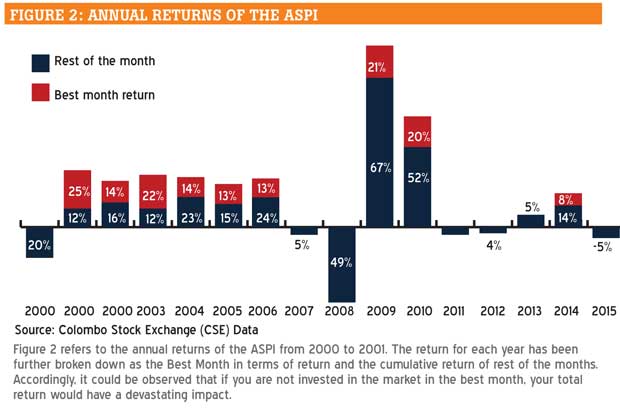 FIGURE 2: ANNUAL RETURNS OF THE ASPI

Rest of the month
Best month return

20%
25%
12%
14%
16%
22%
12%
14%
23%
13%
15%
13%
24%
5%
49%
21%
67%
20%
52%
4%
5%
8%
14%
-5%

2000 2000 2000 2003 2004 2005 2006 2007 2008 2009 2010 2011 2012 2013 2014 2015

Source: Colombo Stock Exchange (CSE) Data

Figure 2 refers to the annual returns of the ASPI from 2000 to 2001. The return for each year has been further broken down as the Best Month in terms of return and the cumulative return of rest of the months. Accordingly, it could be observed that if you are not invested in the market in the best month, your total return would have a devastating impact.